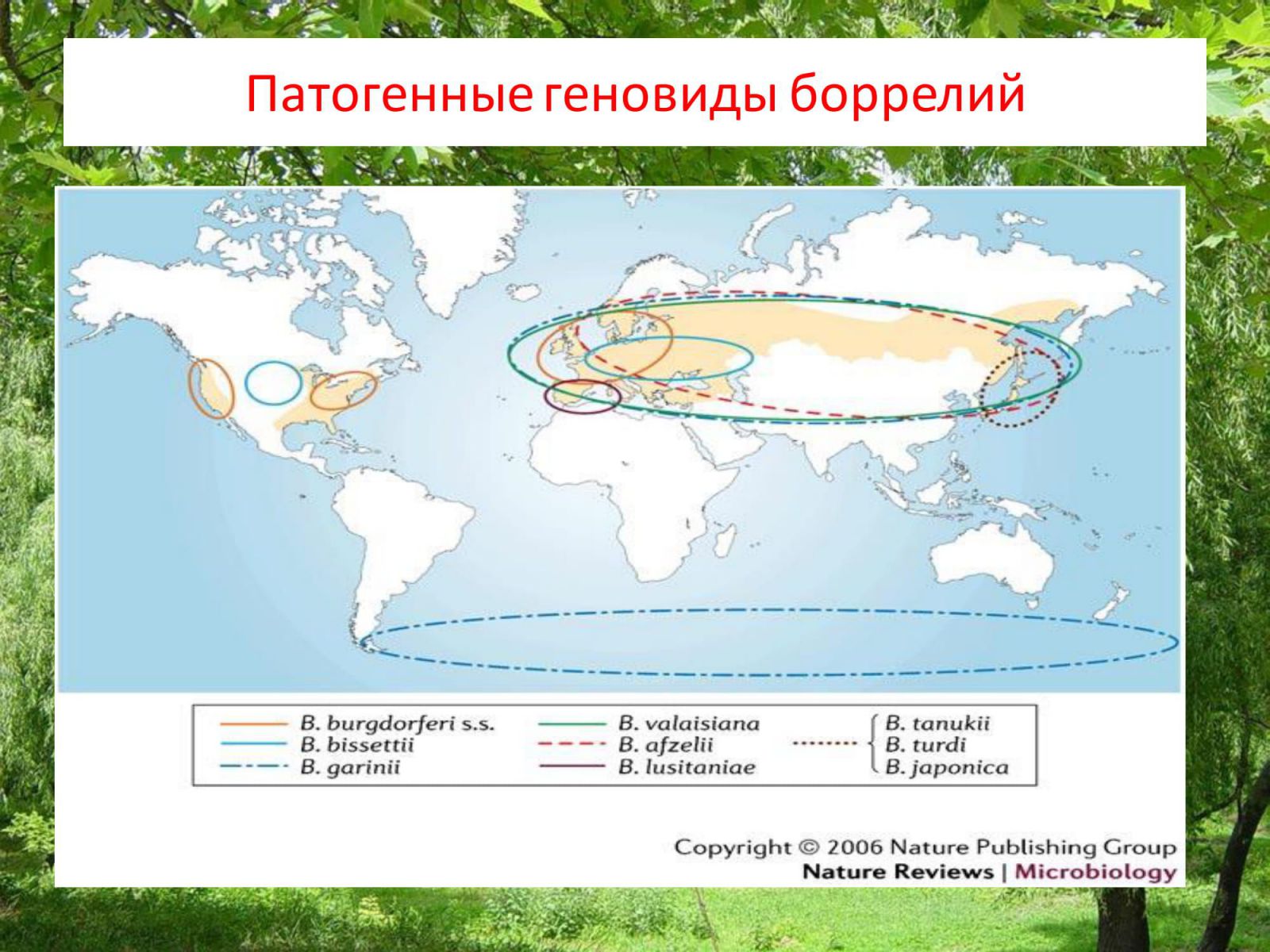 Патогенные геновиды боррелий

B. burgdorferi s.s.
B. bissettii
B. garinii
B. valaisiana
B. afzelii
B. lusitaniae
B. tanukii
B. turdi
B. japonica

Copyright © 2006 Nature Publishing Group
Nature Reviews | Microbiology